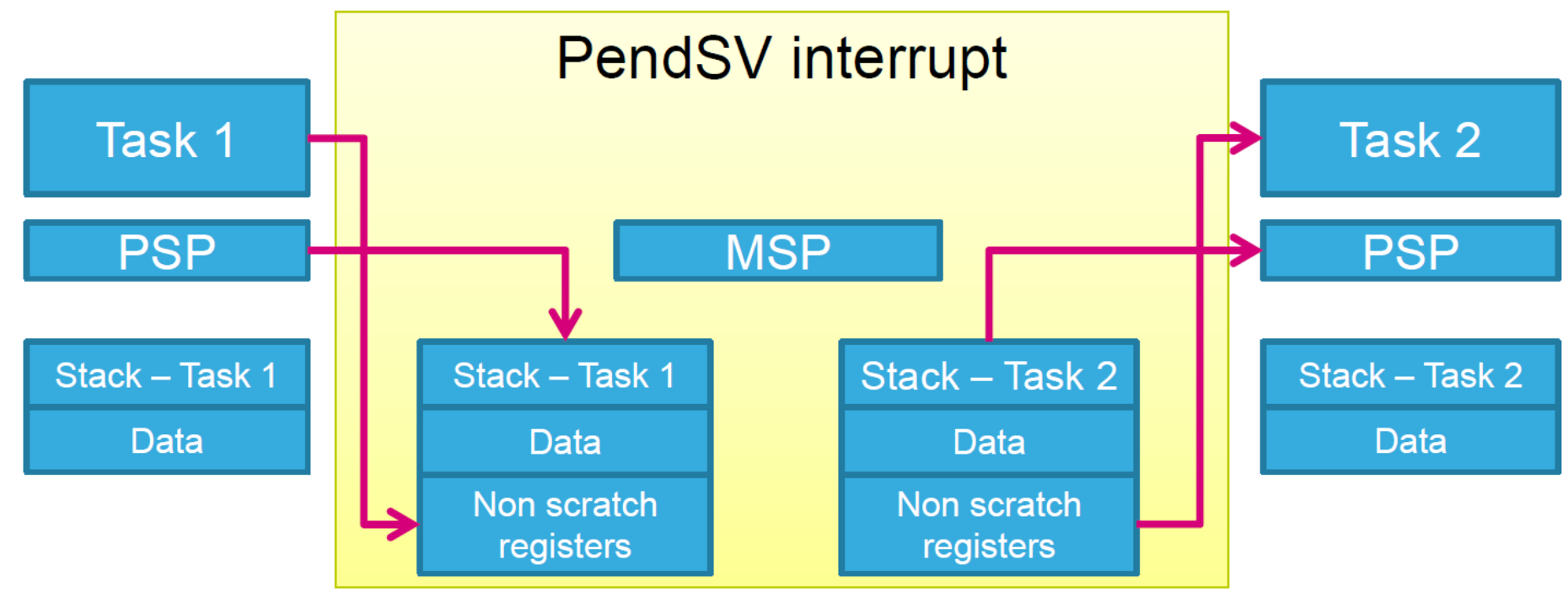 PendSV interrupt

Task 1

PSP

Stack – Task 1

Data

MSP

Stack – Task 1

Data

Non scratch registers

Stack – Task 2

Data

Non scratch registers

Task 2

PSP

Stack – Task 2

Data